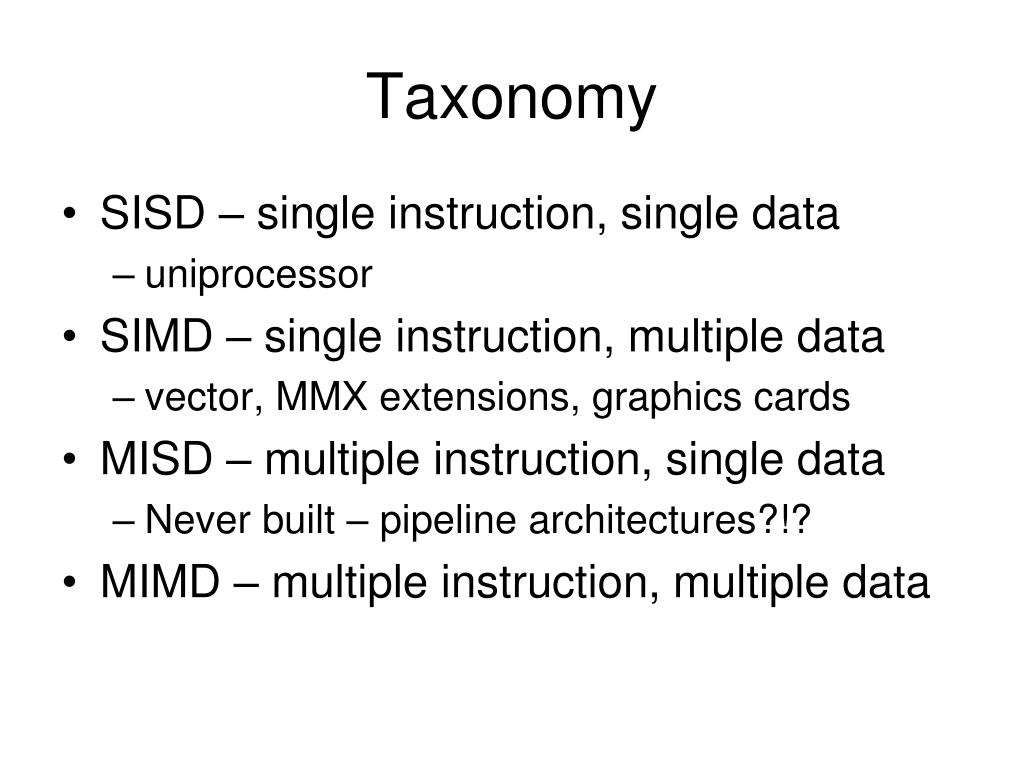 Taxonomy

• SISD – single instruction, single data
  – uniprocessor
• SIMD – single instruction, multiple data
  – vector, MMX extensions, graphics cards
• MISD – multiple instruction, single data
  – Never built – pipeline architectures?!?
• MIMD – multiple instruction, multiple data